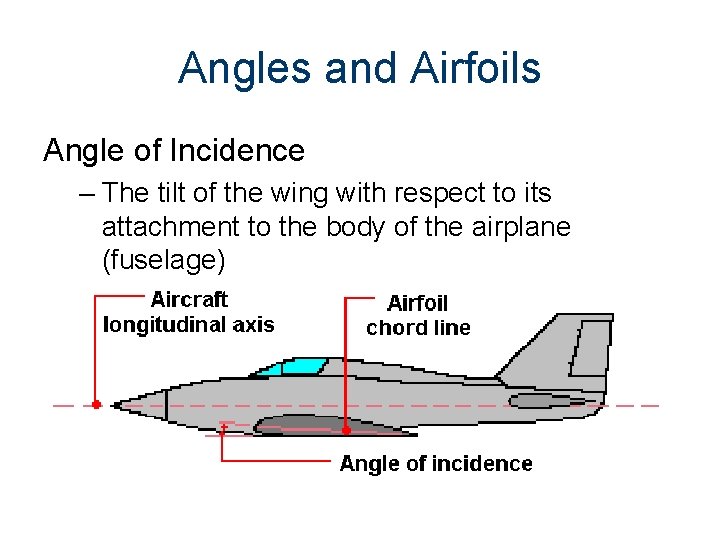 Angles and Airfoils

Angle of Incidence

– The tilt of the wing with respect to its attachment to the body of the airplane (fuselage)

Aircraft longitudinal axis

Airfoil chord line

Angle of incidence